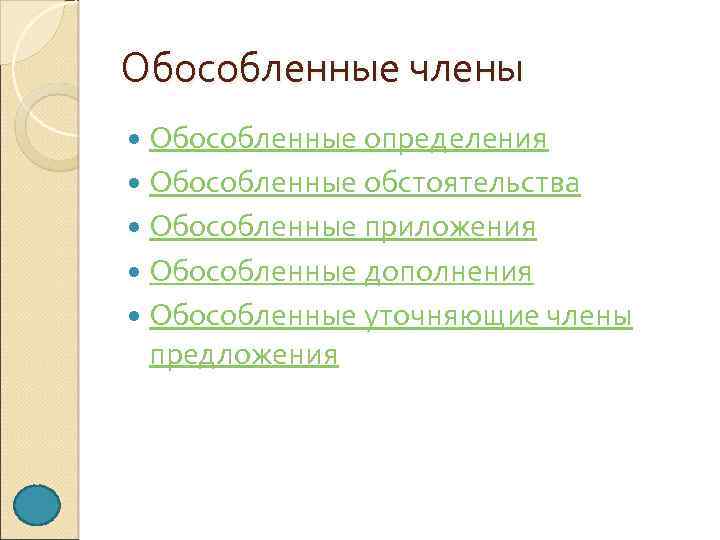 Обособленные члены

- Обособленные определения
- Обособленные обстоятельства
- Обособленные приложения
- Обособленные дополнения
- Обособленные уточняющие члены предложения